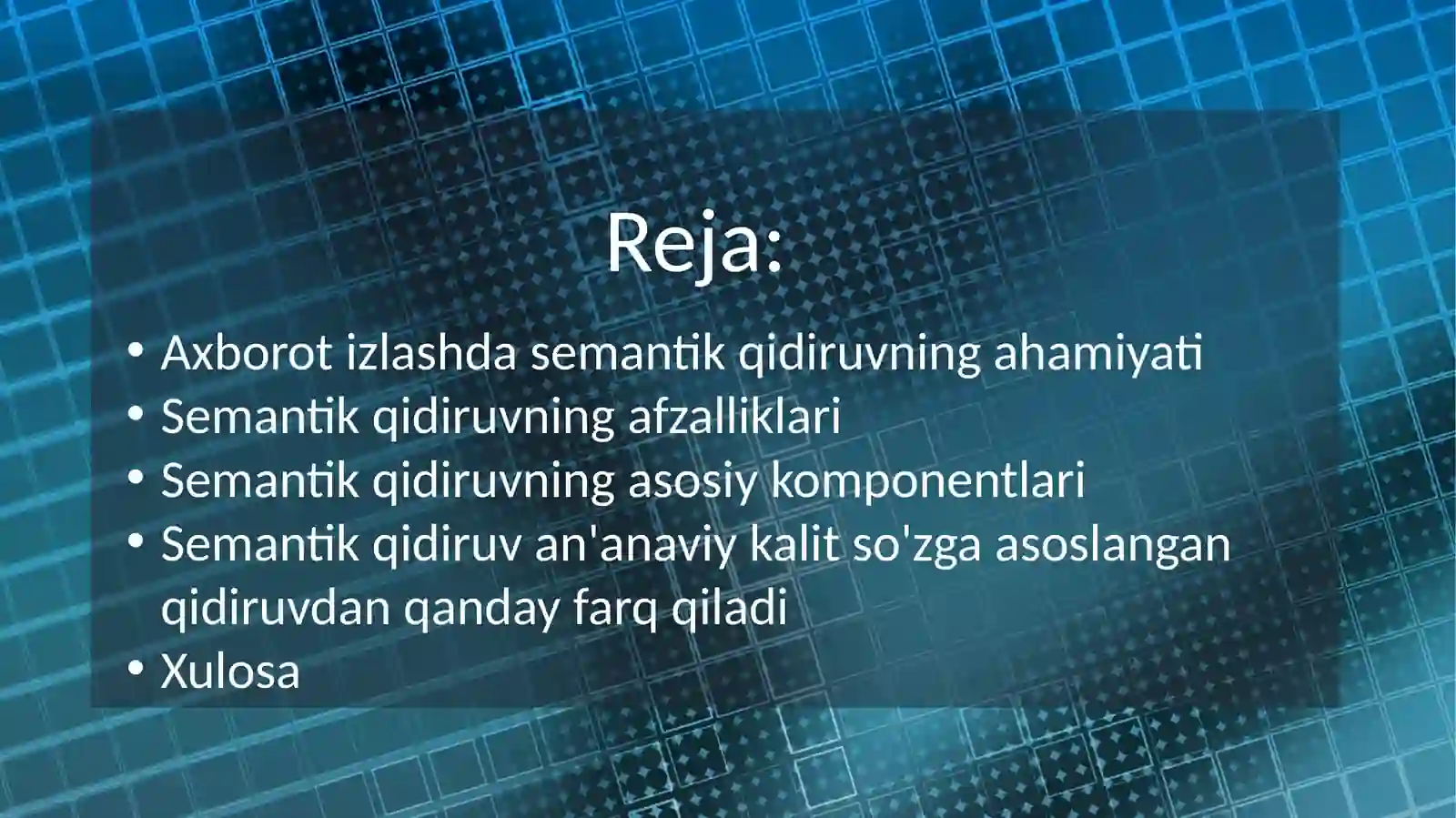 Reja:

• Axborot izlashda semantik qidiruvning ahamiyati
• Semantik qidiruvning afzalliklari
• Semantik qidiruvning asosiy komponentlari
• Semantik qidiruv an'anaviy kalit so'zga asoslangan qidiruvdan qanday farq qiladi
• Xulosa